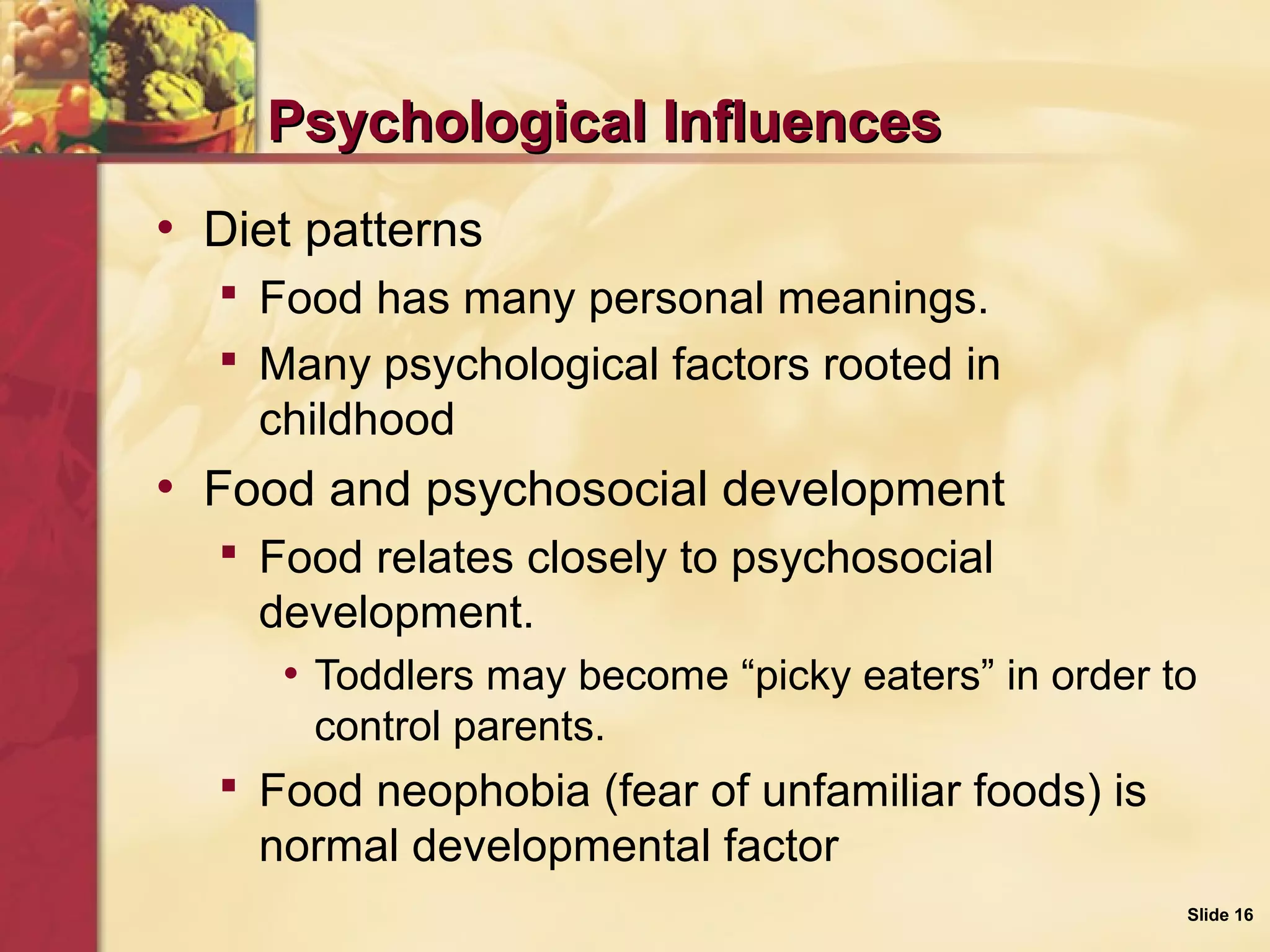 Psychological Influences

• Diet patterns
  ▪ Food has many personal meanings.
  ▪ Many psychological factors rooted in childhood
• Food and psychosocial development
  ▪ Food relates closely to psychosocial development.
    • Toddlers may become “picky eaters” in order to control parents.
  ▪ Food neophobia (fear of unfamiliar foods) is normal developmental factor

Slide 16